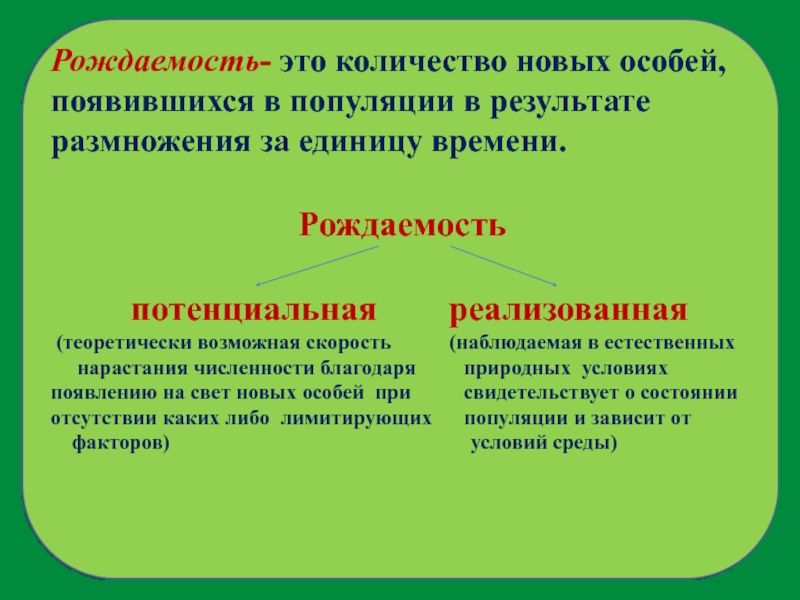 Рождаемость- это количество новых особей, появившихся в популяции в результате размножения за единицу времени.

Рождаемость

потенциальная

(теоретически возможная скорость нарастания численности благодаря появлению на свет новых особей при отсутствии каких либо лимитирующих факторов)

реализованная

(наблюдаемая в естественных природных условиях свидетельствует о состоянии популяции и зависит от условий среды)